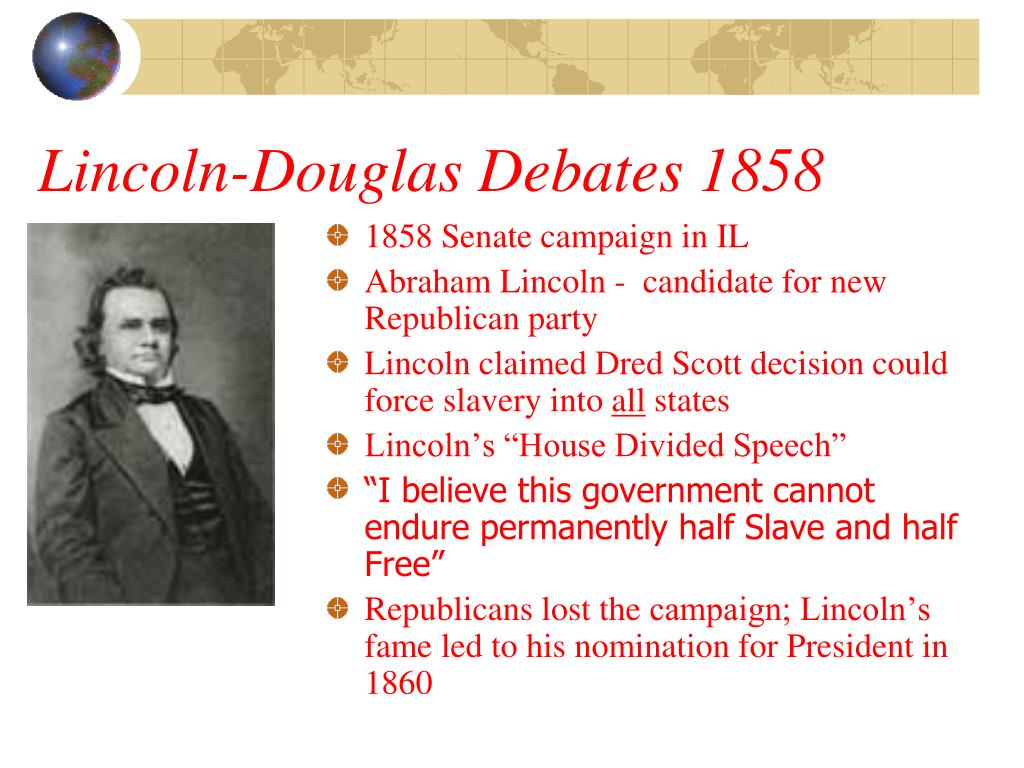 Lincoln-Douglas Debates 1858

1858 Senate campaign in IL

Abraham Lincoln - candidate for new Republican party

Lincoln claimed Dred Scott decision could force slavery into all states

Lincoln’s “House Divided Speech”

“I believe this government cannot endure permanently half Slave and half Free”

Republicans lost the campaign; Lincoln’s fame led to his nomination for President in 1860